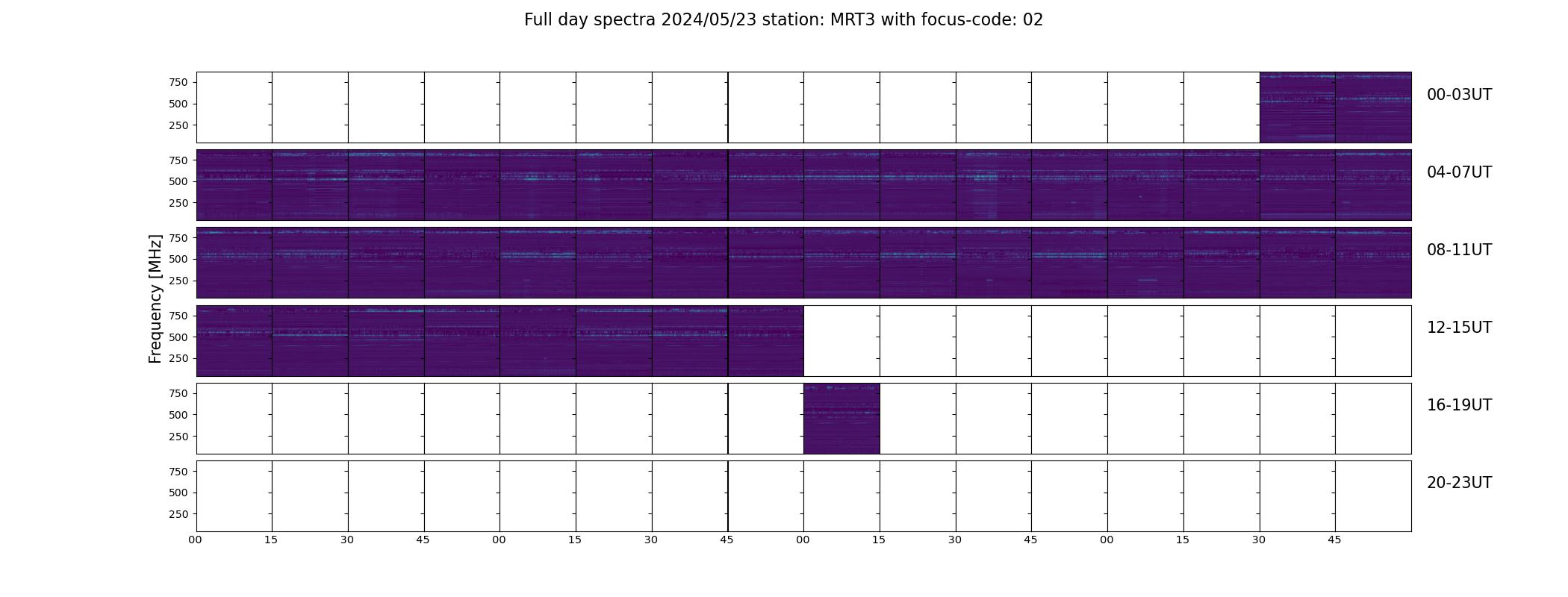 Full day spectra 2024/05/23 station: MRT3 with focus-code: 02

Frequency [MHz]

750
500
250
00-03UT

750
500
250
04-07UT

750
500
250
08-11UT

750
500
250
12-15UT

750
500
250
16-19UT

750
500
250
20-23UT

00 15 30 45 00 15 30 45 00 15 30 45 00 15 30 45